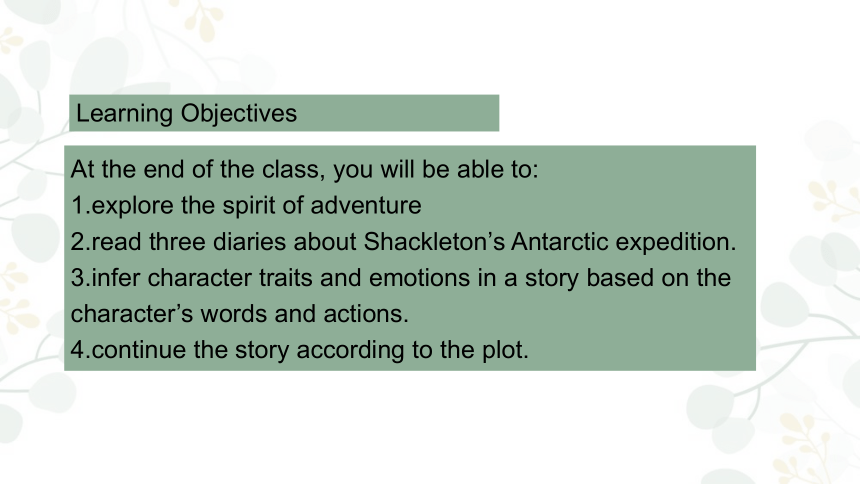 Learning Objectives

At the end of the class, you will be able to:
1.explore the spirit of adventure
2.read three diaries about Shackleton’s Antarctic expedition.
3.infer character traits and emotions in a story based on the character’s words and actions.
4.continue the story according to the plot.